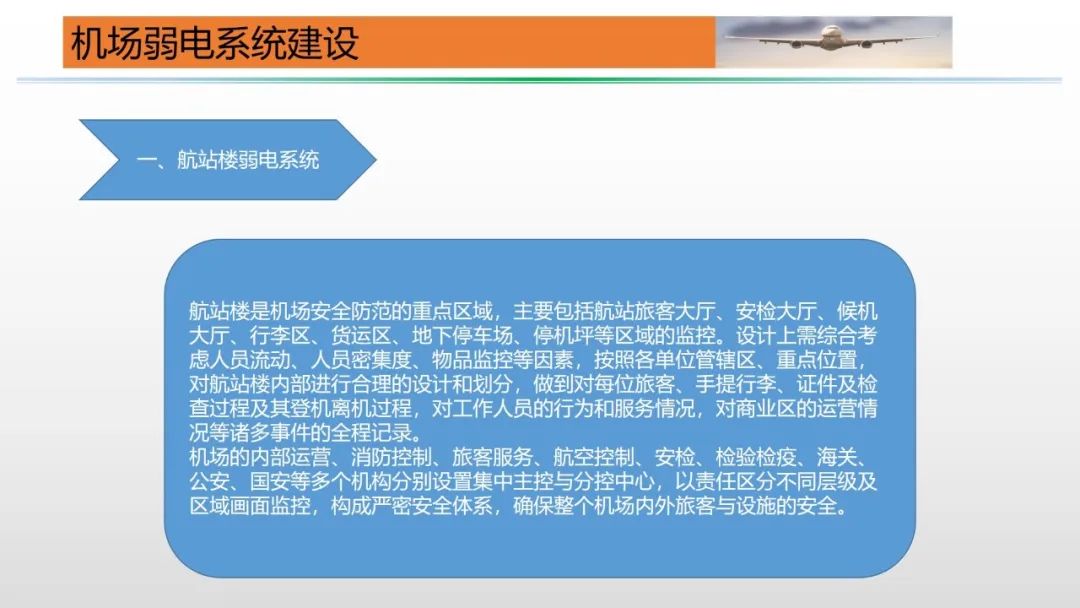 机场弱电系统建设

一、航站楼弱电系统

航站楼是机场安全防范的重点区域，主要包括航站旅客大厅、安检大厅、候机大厅、行李区、货运区、地下停车场、停机坪等区域的监控。设计上需综合考虑人员流动、人员密集度、物品监控等因素，按照各单位管辖区、重点位置，对航站楼内部进行合理的设计和划分，做到对每位旅客、手提行李、证件及检查过程及其登机离机过程，对工作人员的行为和服务情况，对商业区的运营情况等诸多事件的全程记录。
机场的内部运营、消防控制、旅客服务、航空控制、安检、检验检疫、海关、公安、国安等多个机构分别设置集中主控与分控中心，以责任区分不同层级及区域画面监控，构成严密安全体系，确保整个机场内外旅客与设施的安全。